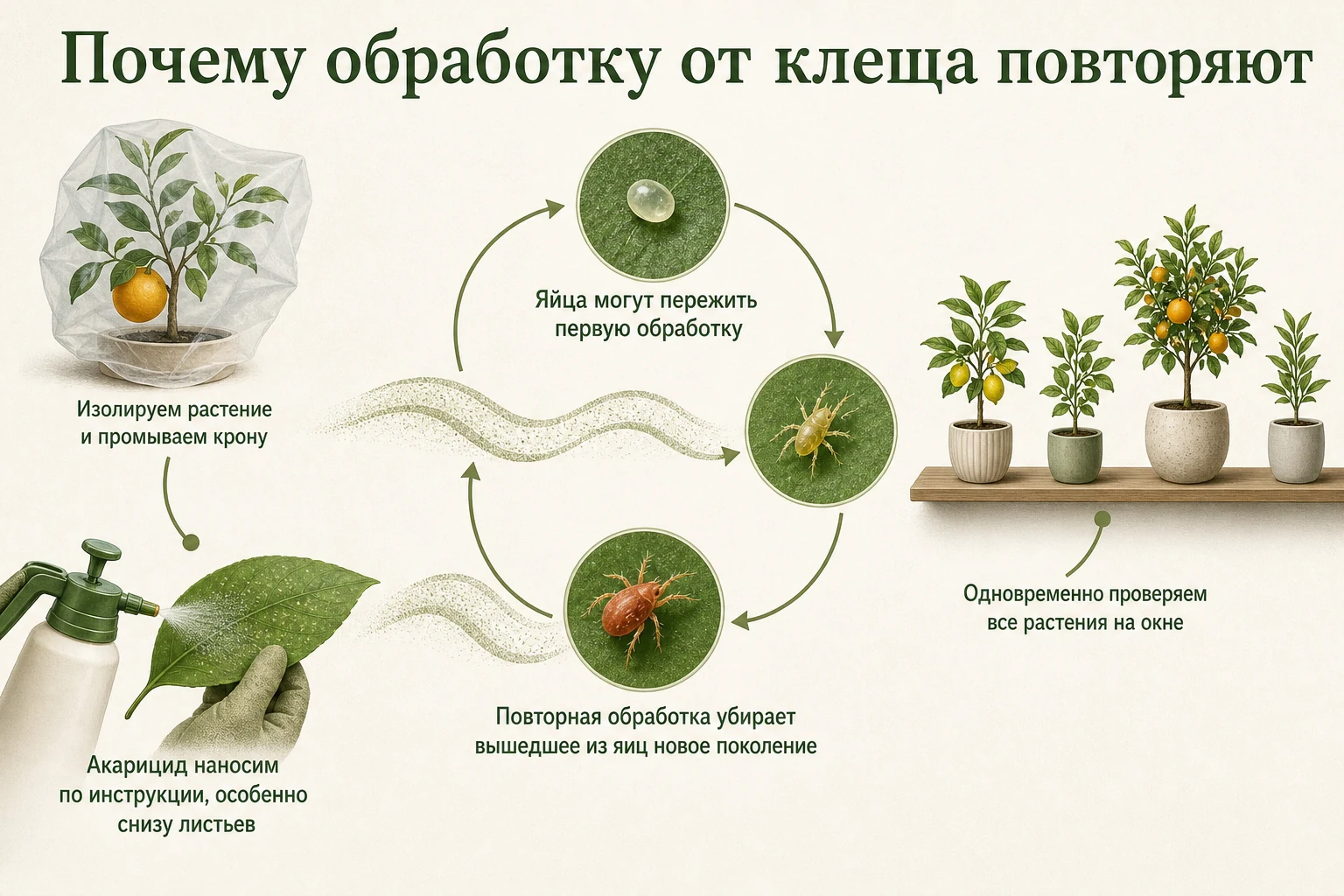 Почему обработку от клеща повторяют

Изолируем растение и промываем крону

Акарицид наносим по инструкции, особенно снизу листьев

Яйца могут пережить первую обработку

Повторная обработка убирает вышедшее из яиц новое поколение

Одновременно проверяем все растения на окне